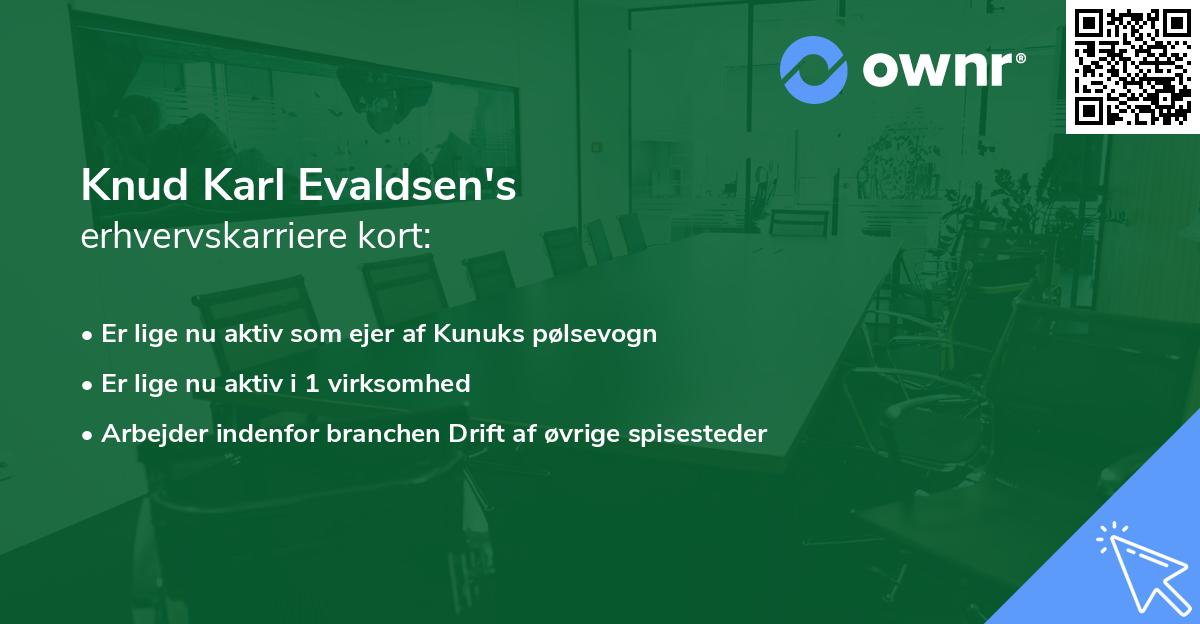 ownr®

Knud Karl Evaldsen's
erhvervskarriere kort:

• Er lige nu aktiv som ejer af Kunuks pølsevogn
• Er lige nu aktiv i 1 virksomhed
• Arbejder indenfor branchen Drift af øvrige spisesteder